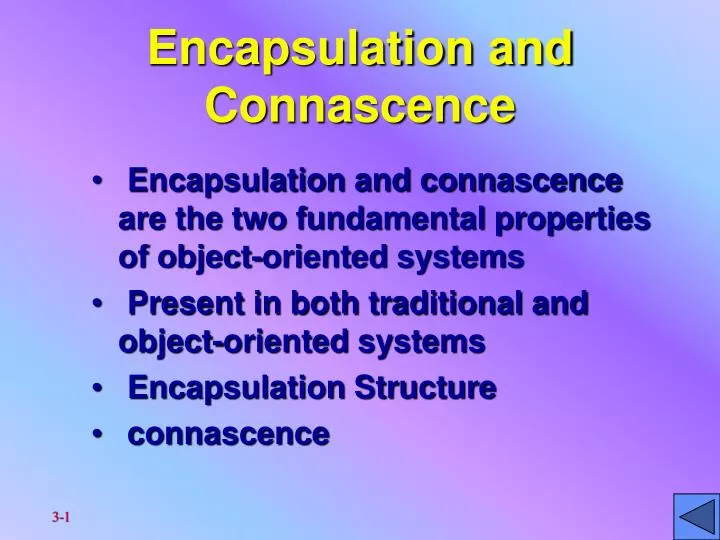 Encapsulation and Connascence

• Encapsulation and connascence are the two fundamental properties of object-oriented systems
• Present in both traditional and object-oriented systems
• Encapsulation Structure
• connascence

3-1